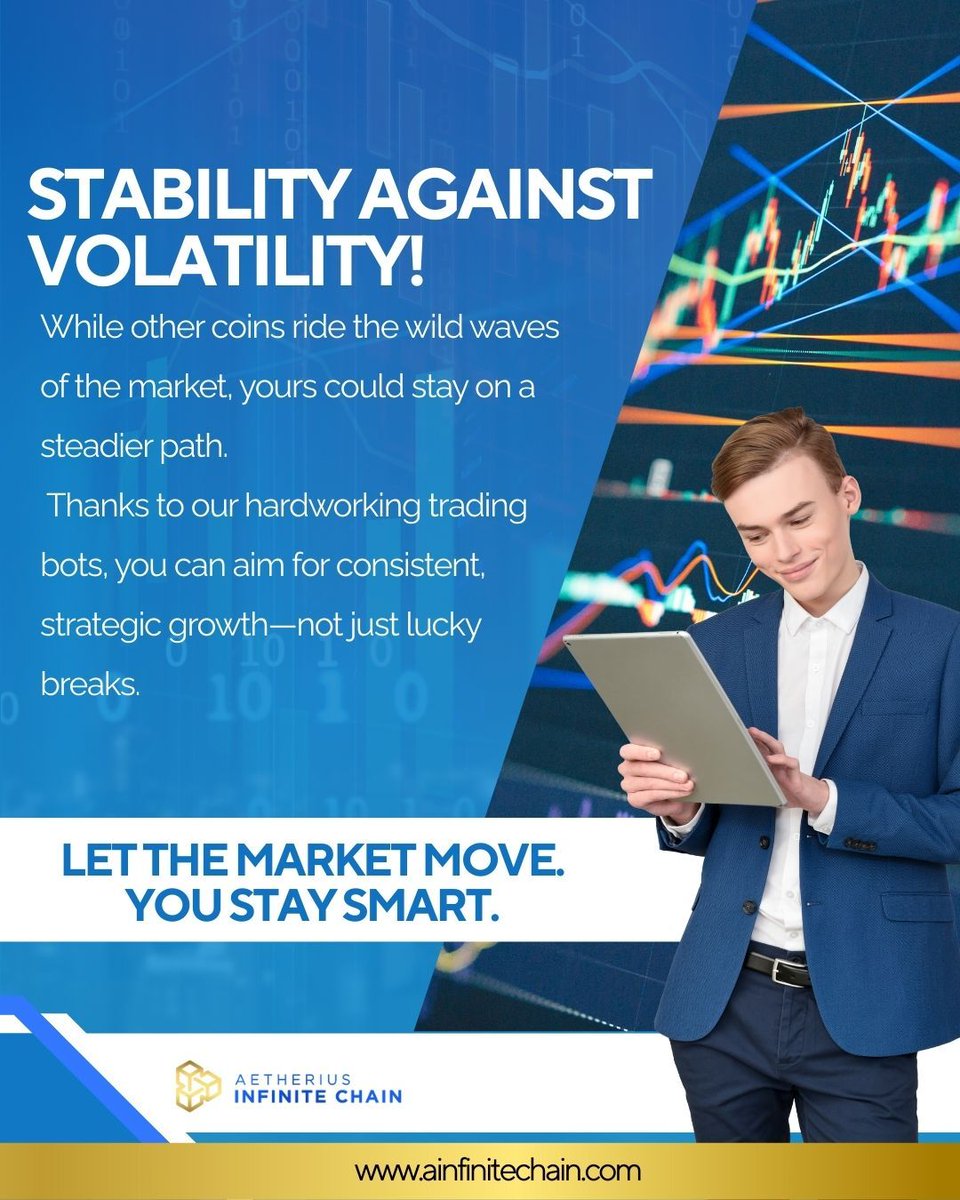 STABILITY AGAINST VOLATILITY!

While other coins ride the wild waves of the market, yours could stay on a steadier path.

Thanks to our hardworking trading bots, you can aim for consistent, strategic growth—not just lucky breaks.

LET THE MARKET MOVE. YOU STAY SMART.

AETHERIUS INFINITE CHAIN

www.ainfinitechain.com